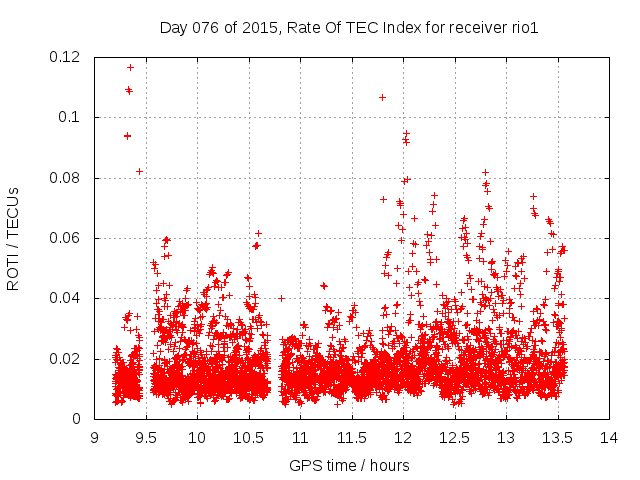 Day 076 of 2015, Rate Of TEC Index for receiver rio1

ROTI / TECUs

0.12
0.1
0.08
0.06
0.04
0.02
0

9 9.5 10 10.5 11 11.5 12 12.5 13 13.5 14

GPS time / hours